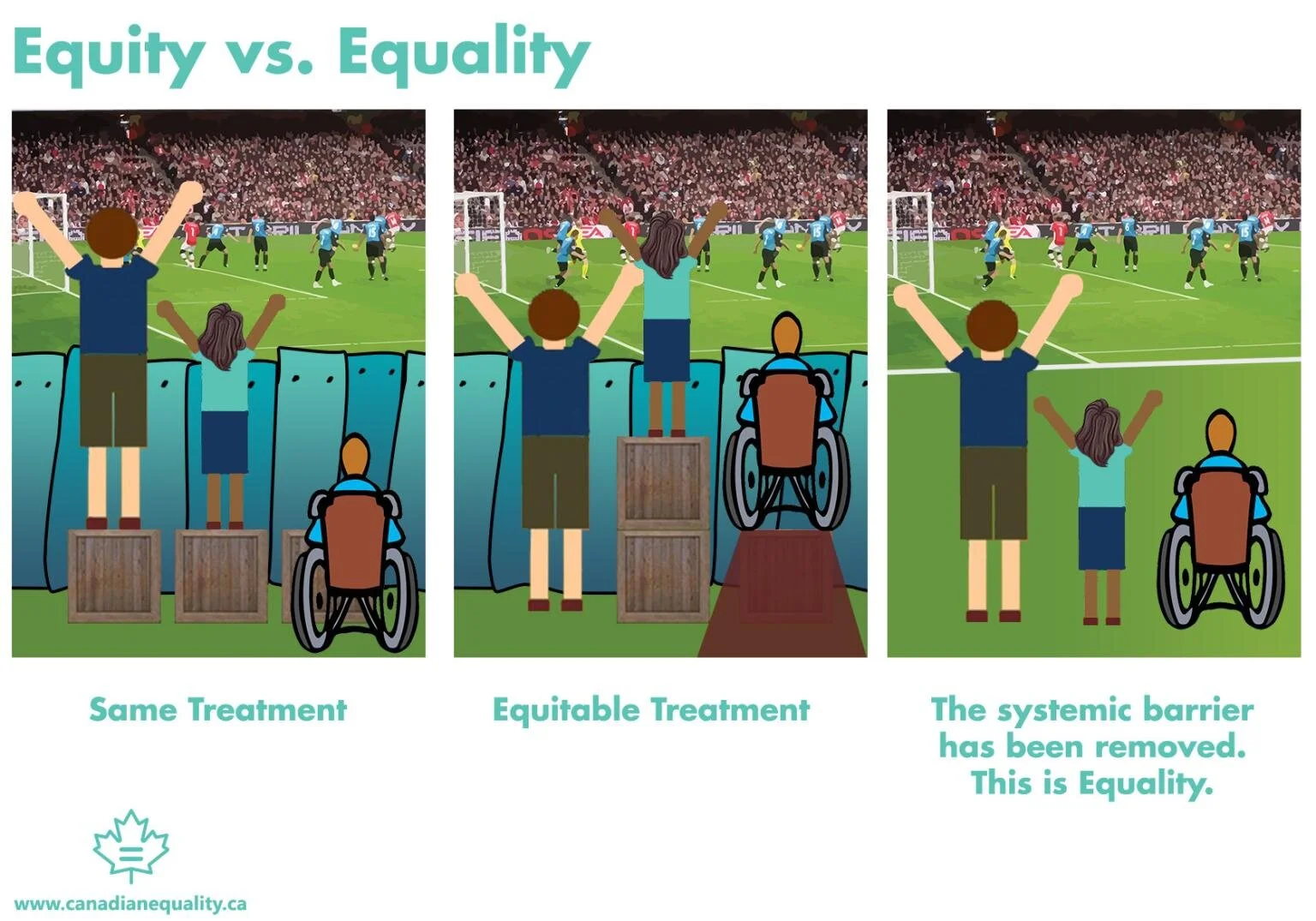 Equity vs. Equality

Same Treatment

Equitable Treatment

The systemic barrier has been removed. This is Equality.

www.canadianequality.ca